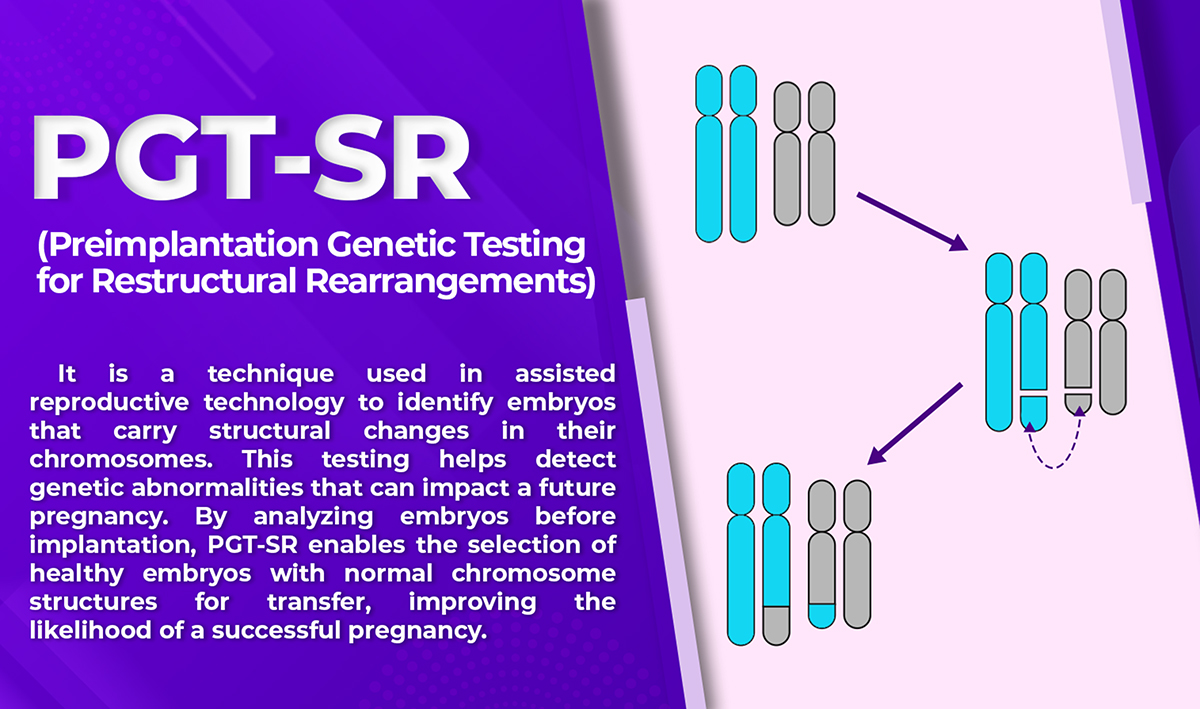 PGT-SR

(Preimplantation Genetic Testing for Restructural Rearrangements)

It is a technique used in assisted reproductive technology to identify embryos that carry structural changes in their chromosomes. This testing helps detect genetic abnormalities that can impact a future pregnancy. By analyzing embryos before implantation, PGT-SR enables the selection of healthy embryos with normal chromosome structures for transfer, improving the likelihood of a successful pregnancy.